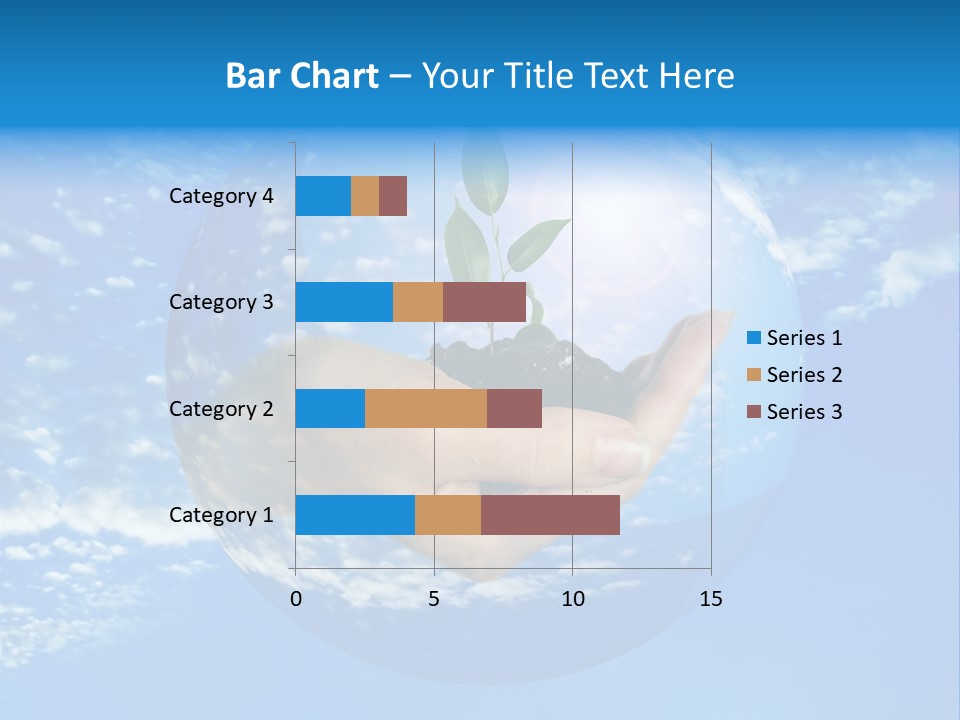 Bar Chart – Your Title Text Here

Category 4
Category 3
Category 2
Category 1

0
5
10
15

Series 1
Series 2
Series 3